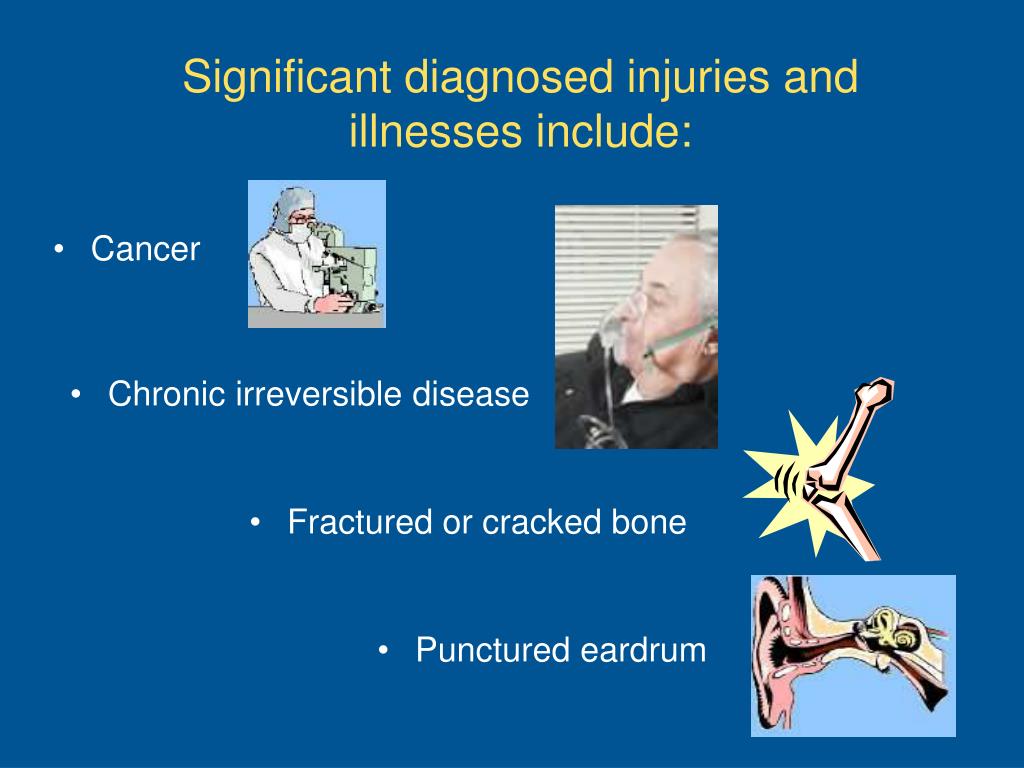 Significant diagnosed injuries and illnesses include:

• Cancer

• Chronic irreversible disease

• Fractured or cracked bone

• Punctured eardrum